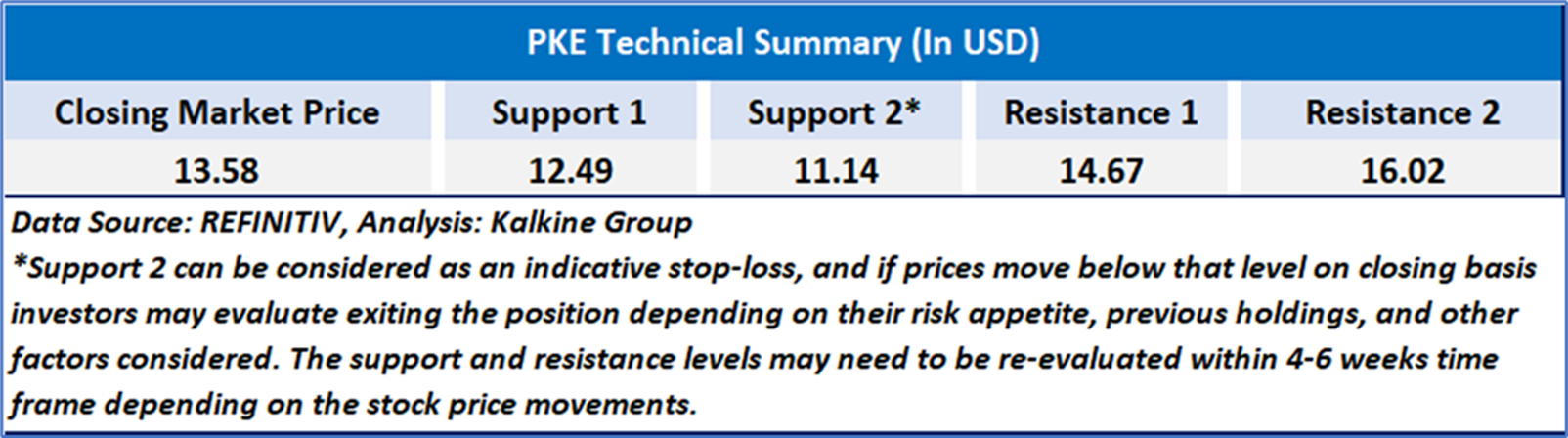 PKE Technical Summary (In USD)

| Closing Market Price | Support 1 | Support 2* | Resistance 1 | Resistance 2 |
|---|---|---|---|---|
| 13.58 | 12.49 | 11.14 | 14.67 | 16.02 |

Data Source: REFINITIV, Analysis: Kalkine Group
*Support 2 can be considered as an indicative stop-loss, and if prices move below that level on closing basis investors may evaluate exiting the position depending on their risk appetite, previous holdings, and other factors considered. The support and resistance levels may need to be re-evaluated within 4-6 weeks time frame depending on the stock price movements.